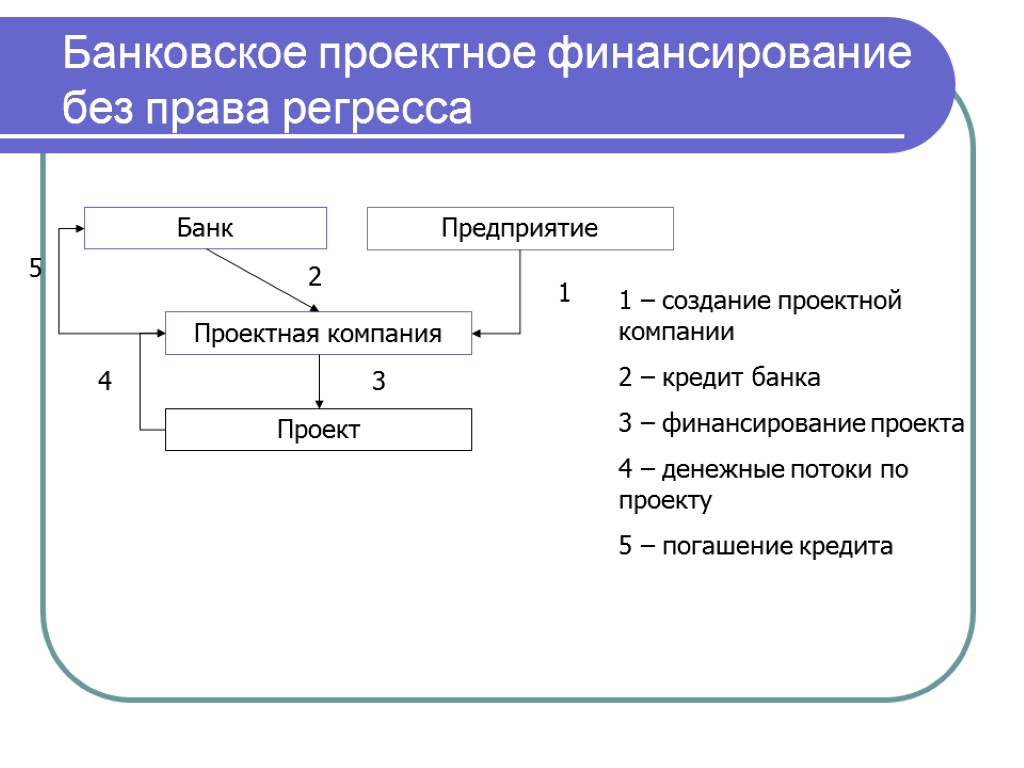 Банковское проектное финансирование без права регресса

Банк

Предприятие

5

2

1

Проектная компания

4

3

Проект

1 – создание проектной компании

2 – кредит банка

3 – финансирование проекта

4 – денежные потоки по проекту

5 – погашение кредита